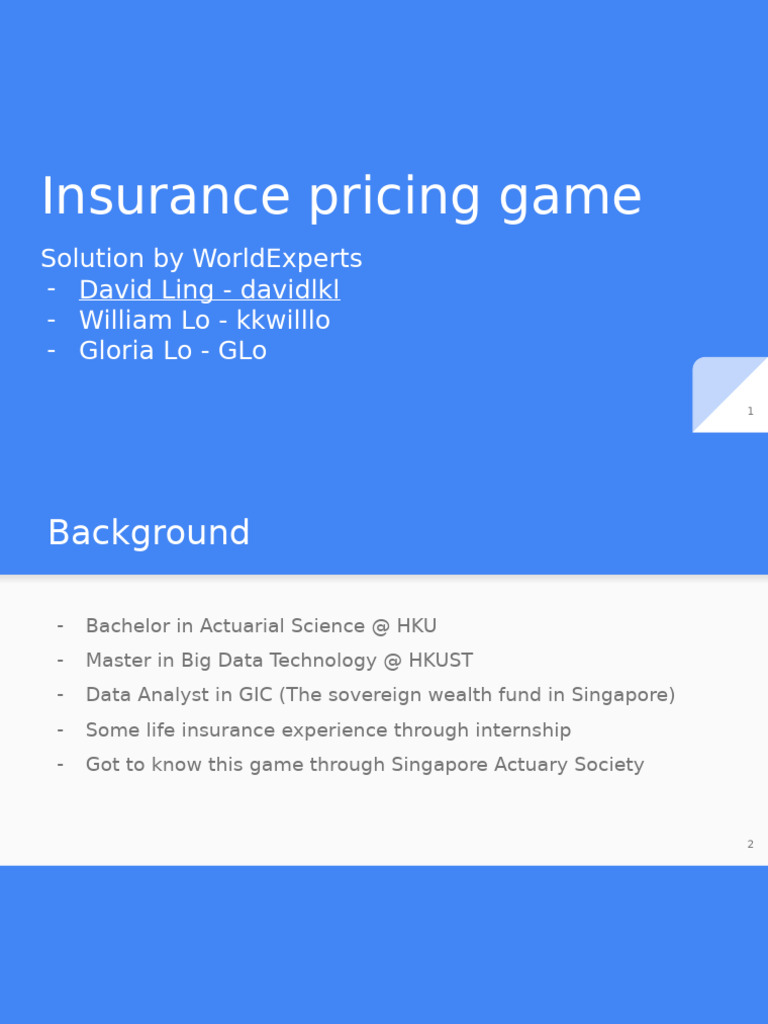 Insurance pricing game

Solution by WorldExperts
- David Ling - davidlkl
- William Lo - kkwilllo
- Gloria Lo - GLo

1

Background

- Bachelor in Actuarial Science @ HKU
- Master in Big Data Technology @ HKUST
- Data Analyst in GIC (The sovereign wealth fund in Singapore)
- Some life insurance experience through internship
- Got to know this game through Singapore Actuary Society

2